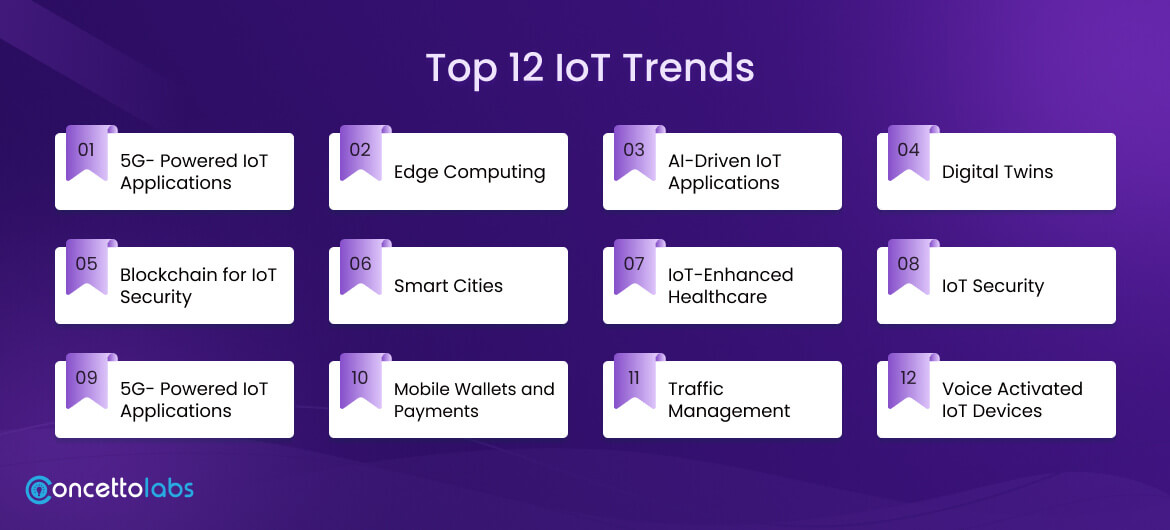 Top 12 IoT Trends

01 5G- Powered IoT Applications

02 Edge Computing

03 AI-Driven IoT Applications

04 Digital Twins

05 Blockchain for IoT Security

06 Smart Cities

07 IoT-Enhanced Healthcare

08 IoT Security

09 5G- Powered IoT Applications

10 Mobile Wallets and Payments

11 Traffic Management

12 Voice Activated IoT Devices

concettolabs